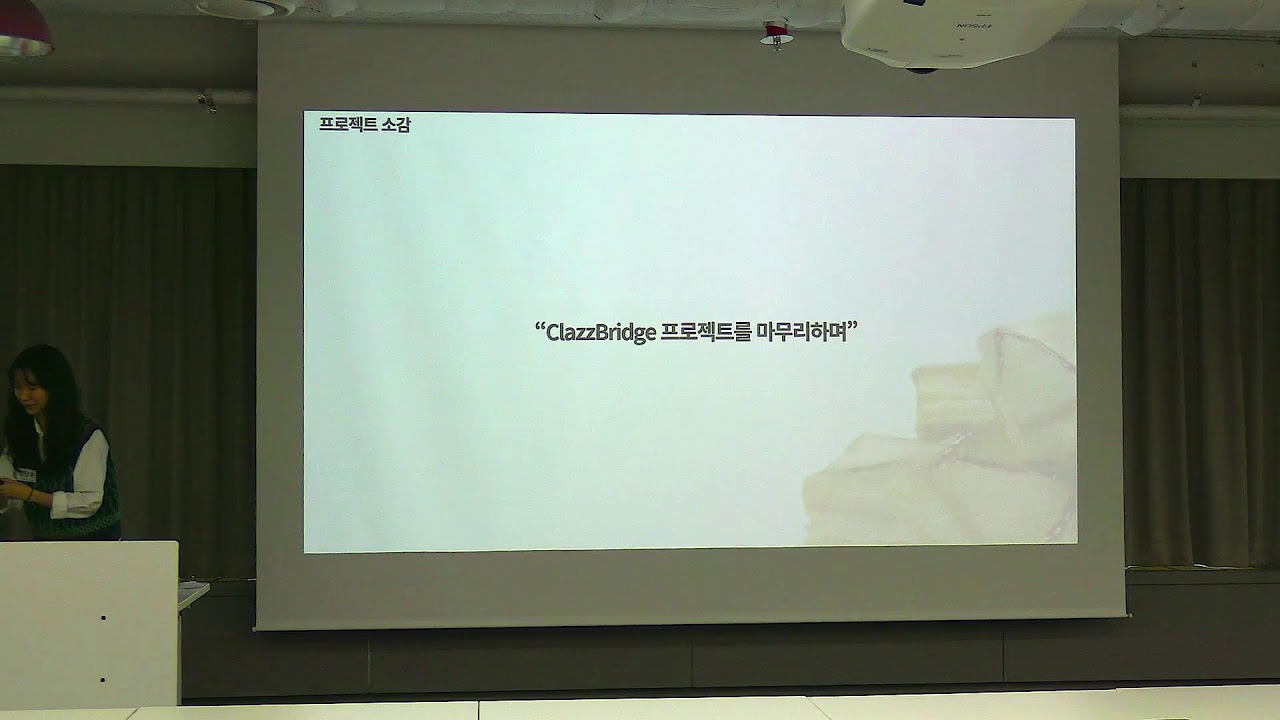 프로젝트 소감

“ClazzBridge 프로젝트를 마무리하며”